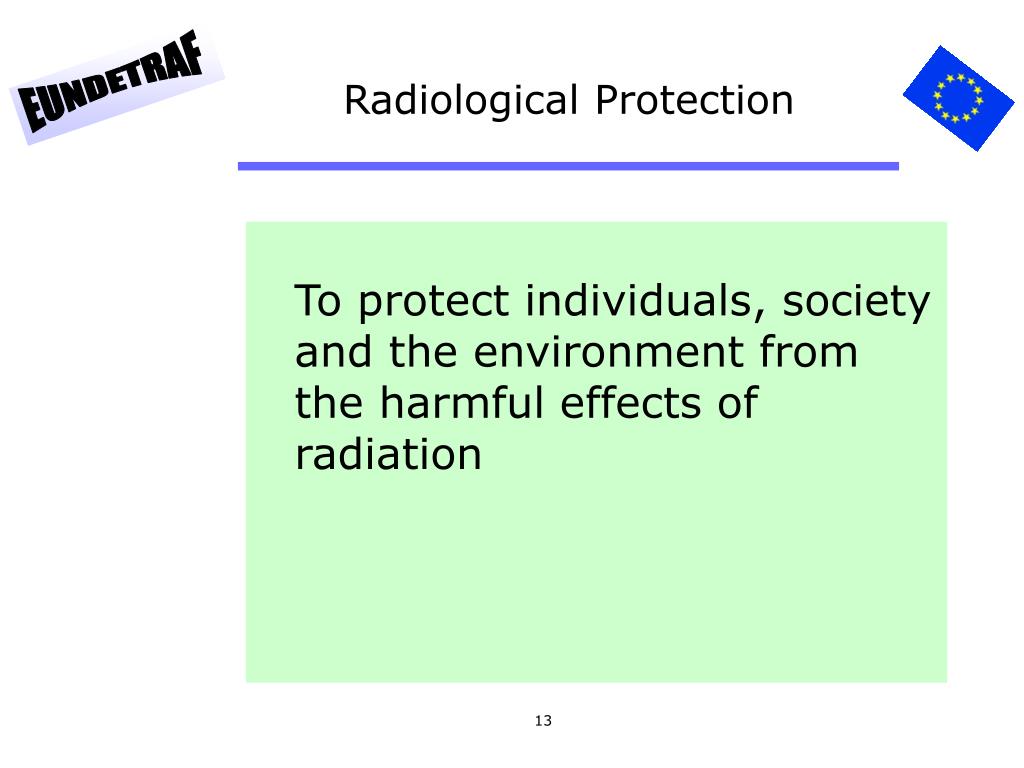 EUNDETRAF

Radiological Protection

To protect individuals, society and the environment from the harmful effects of radiation

13